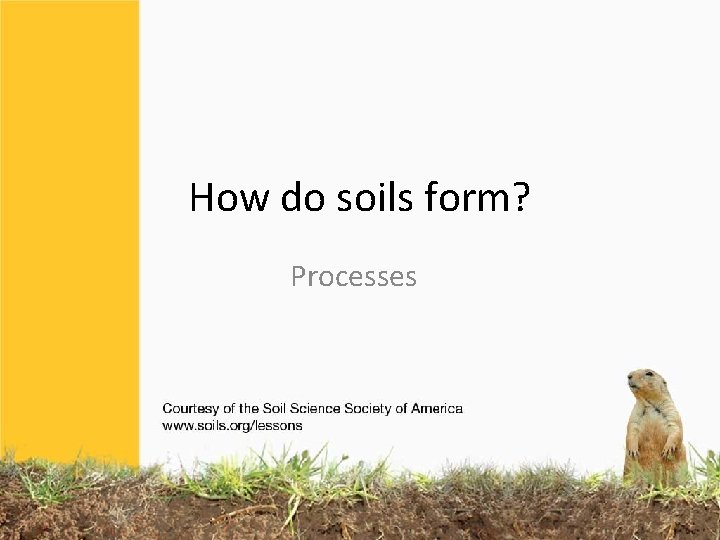 How do soils form?

Processes

Courtesy of the Soil Science Society of America
www.soils.org/lessons